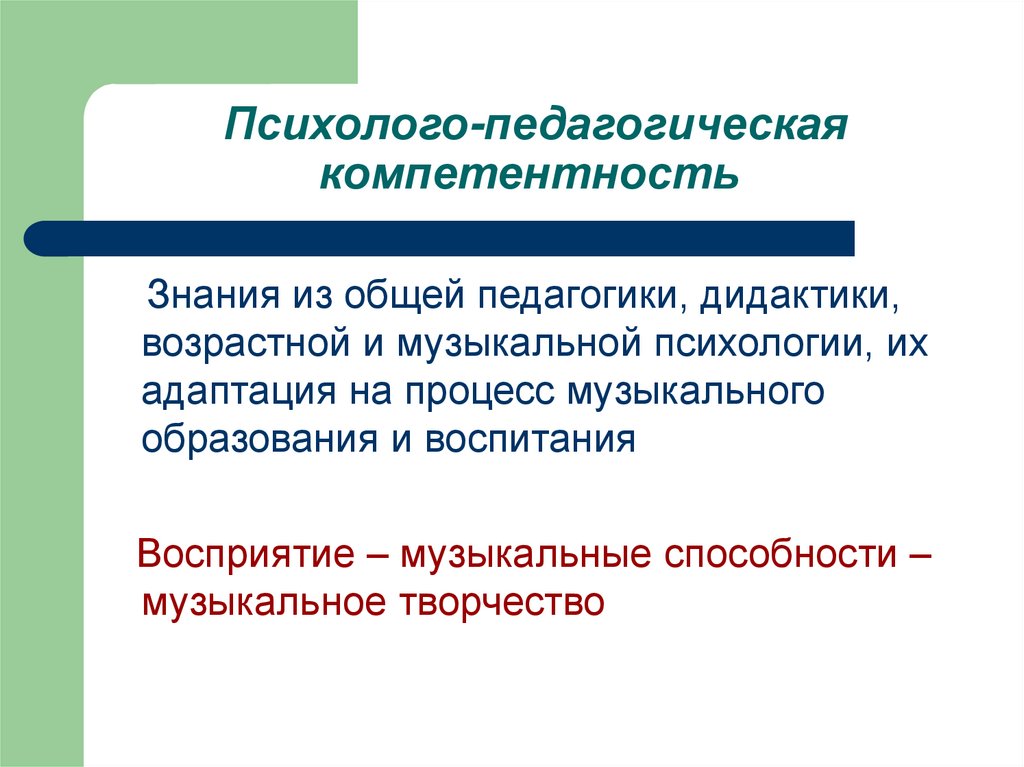 Психолого-педагогическая компетентность

Знания из общей педагогики, дидактики, возрастной и музыкальной психологии, их адаптация на процесс музыкального образования и воспитания

Восприятие – музыкальные способности – музыкальное творчество